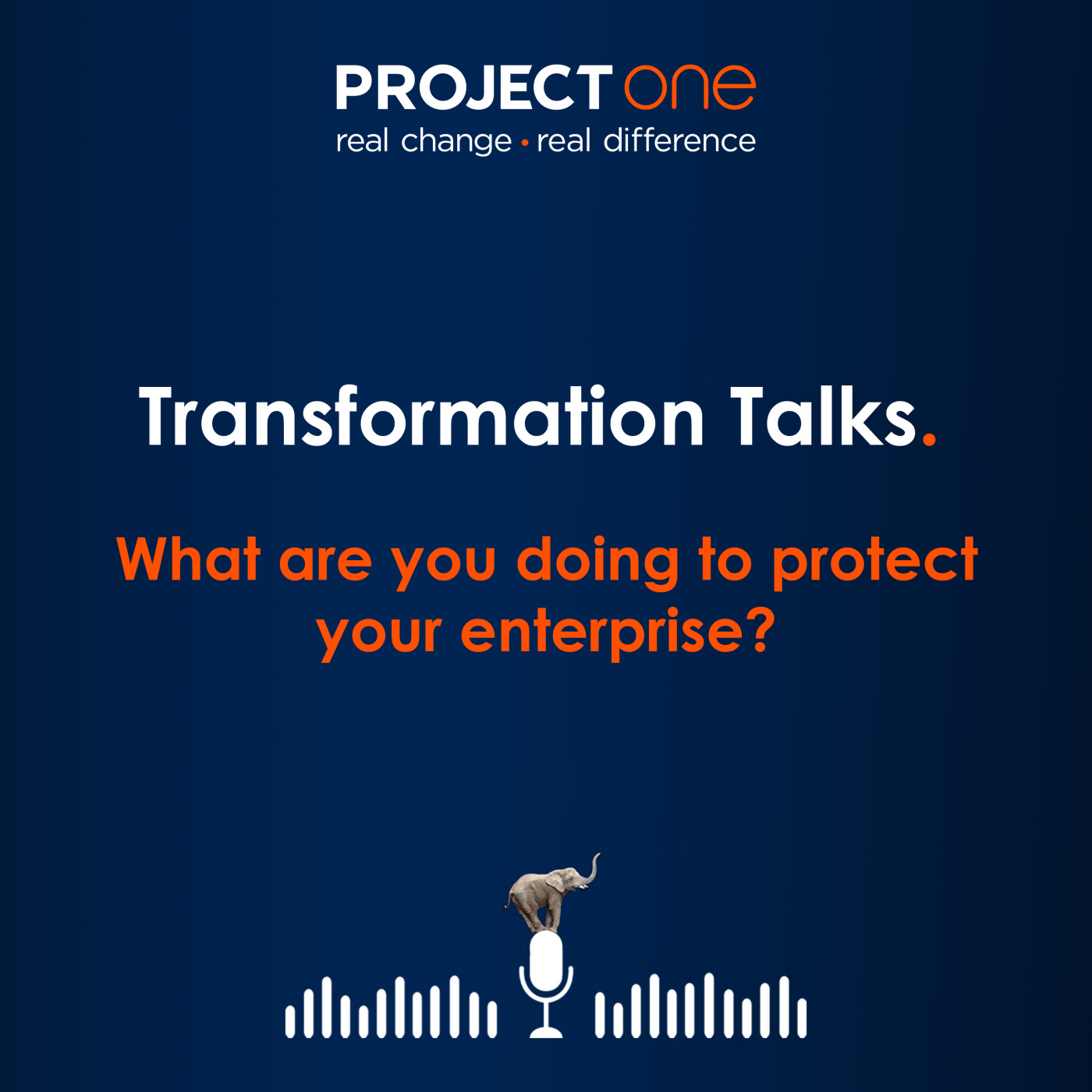 PROJECT one
real change • real difference

Transformation Talks.

What are you doing to protect your enterprise?